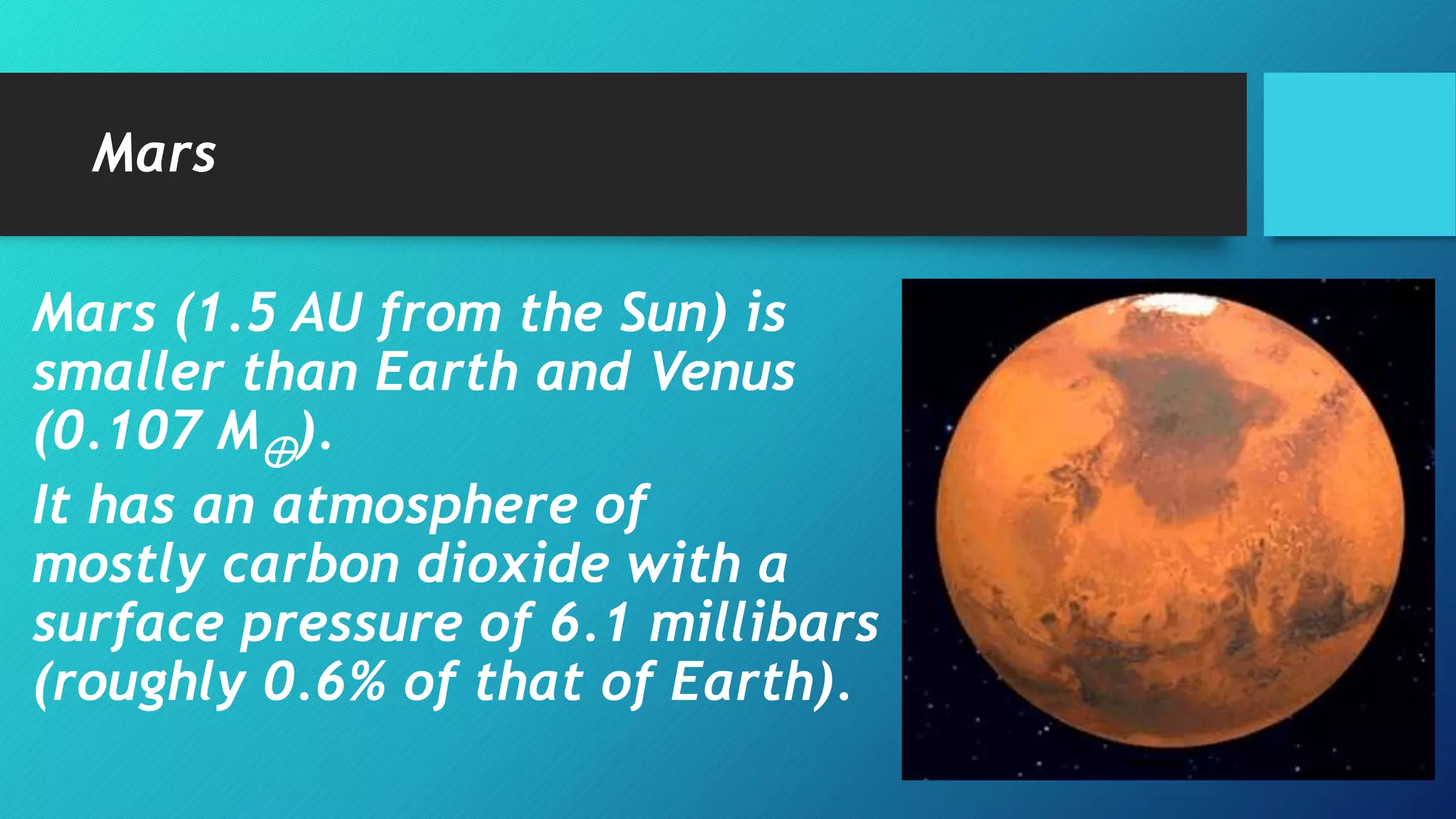 Mars

Mars (1.5 AU from the Sun) is smaller than Earth and Venus (0.107 $M_{\oplus}$).

It has an atmosphere of mostly carbon dioxide with a surface pressure of 6.1 millibars (roughly 0.6% of that of Earth).